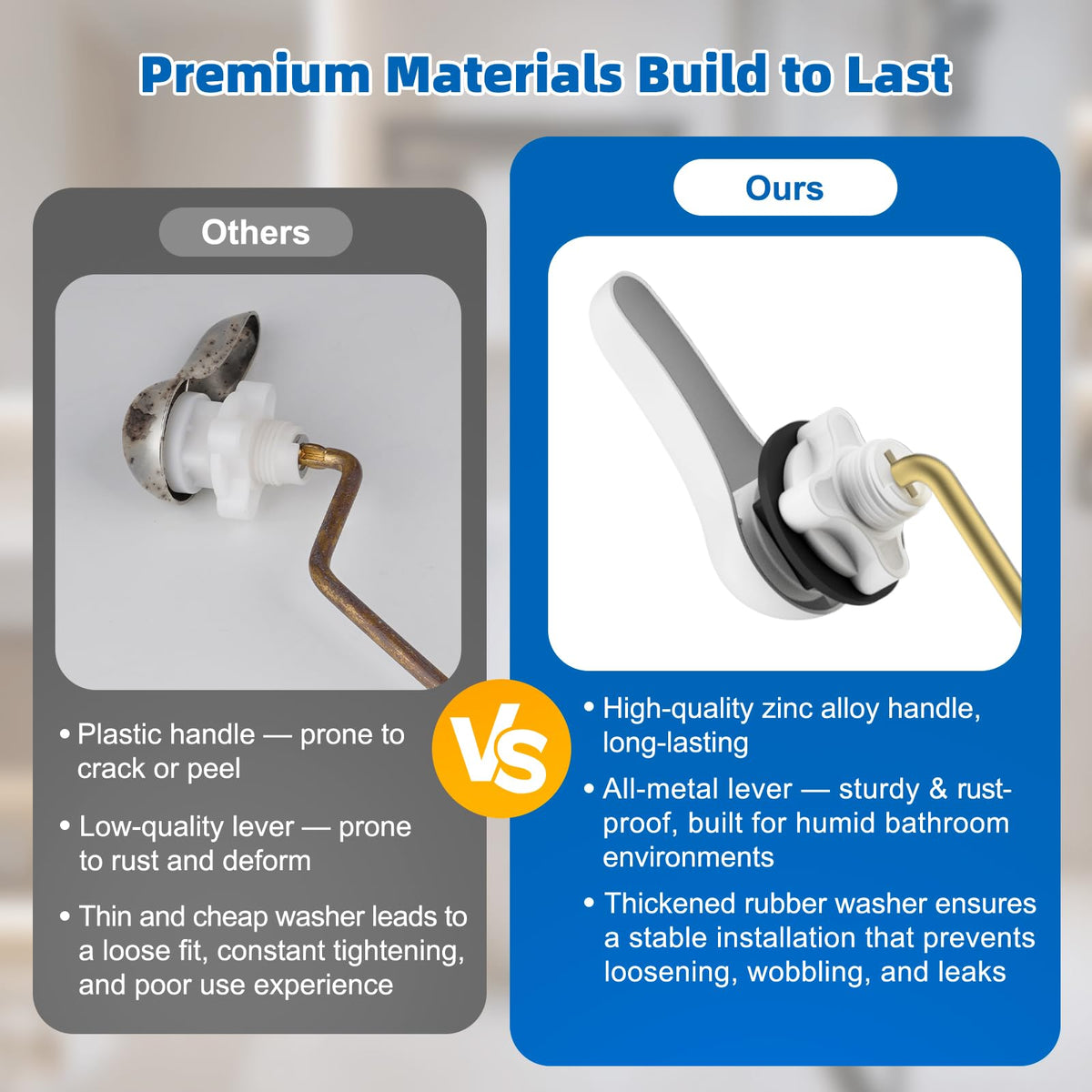 Premium Materials Build to Last

Others

• Plastic handle — prone to crack or peel

• Low-quality lever — prone to rust and deform

• Thin and cheap washer leads to a loose fit, constant tightening, and poor use experience

VS

Ours

• High-quality zinc alloy handle, long-lasting

• All-metal lever — sturdy & rust-proof, built for humid bathroom environments

• Thickened rubber washer ensures a stable installation that prevents loosening, wobbling, and leaks